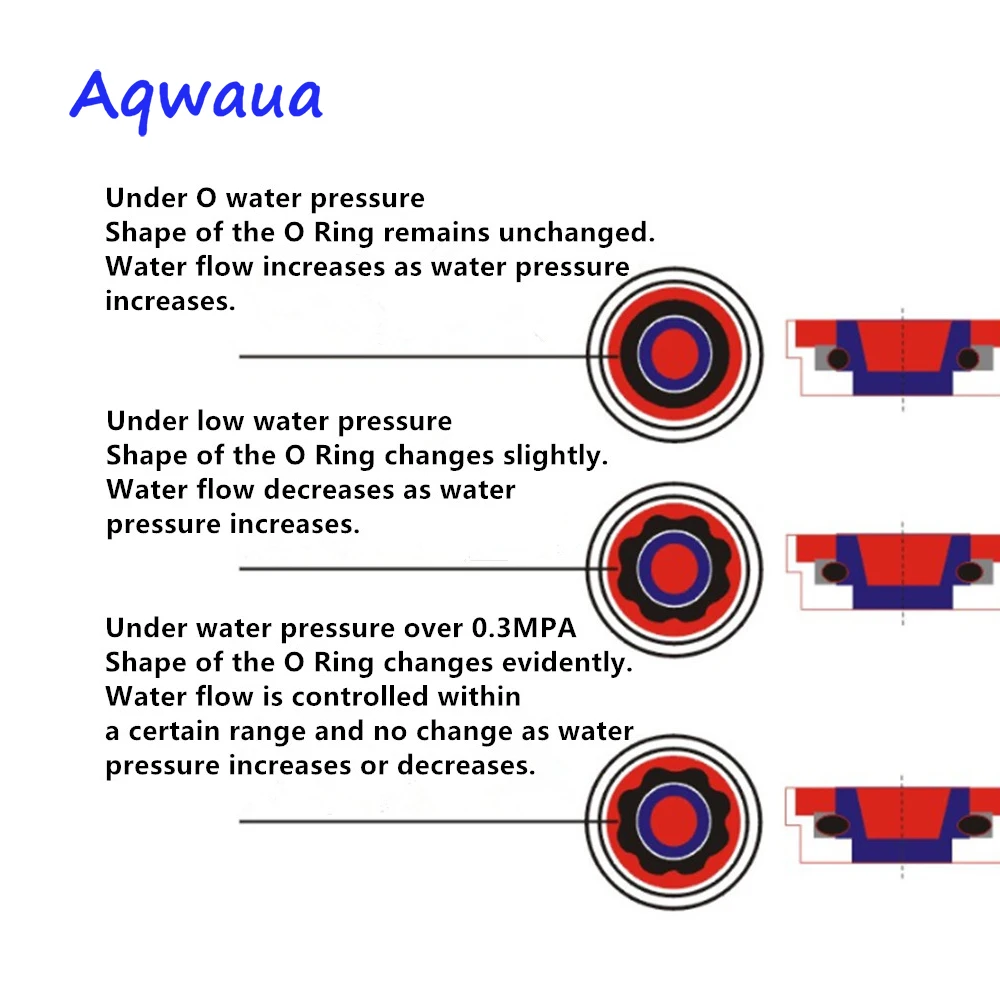 Aqwaua

Under O water pressure
Shape of the O Ring remains unchanged.
Water flow increases as water pressure increases.

Under low water pressure
Shape of the O Ring changes slightly.
Water flow decreases as water pressure increases.

Under water pressure over 0.3MPA
Shape of the O Ring changes evidently.
Water flow is controlled within a certain range and no change as water pressure increases or decreases.